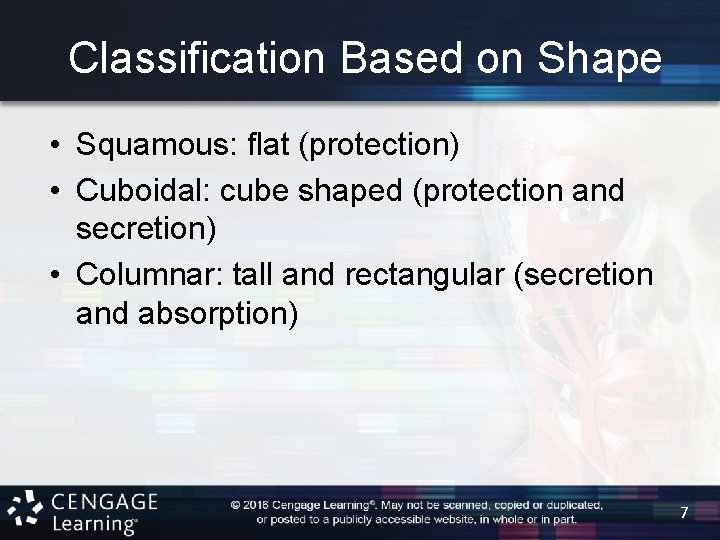 Classification Based on Shape

• Squamous: flat (protection)
• Cuboidal: cube shaped (protection and secretion)
• Columnar: tall and rectangular (secretion and absorption)

CENGAGE Learning®

© 2016 Cengage Learning®. May not be scanned, copied or duplicated, or posted to a publicly accessible website, in whole or in part.

7